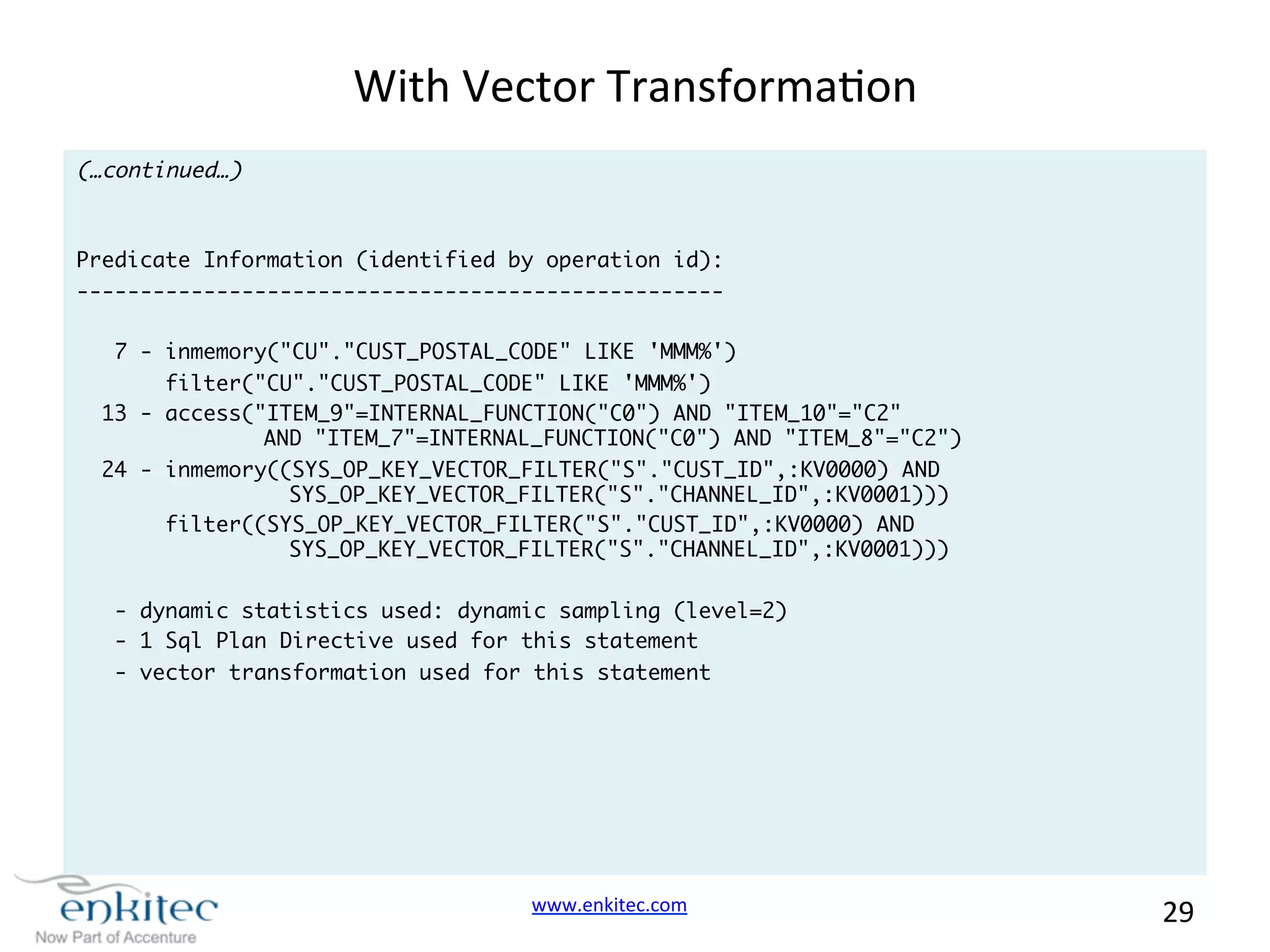 With Vector Transformation

(…continued…)

Predicate Information (identified by operation id):
---------------------------------------------------

7 - inmemory("CU"."CUST_POSTAL_CODE" LIKE 'MMM%')
filter("CU"."CUST_POSTAL_CODE" LIKE 'MMM%')
13 - access("ITEM_9"=INTERNAL_FUNCTION("C0") AND "ITEM_10"="C2"
AND "ITEM_7"=INTERNAL_FUNCTION("C0") AND "ITEM_8"="C2")
24 - inmemory((SYS_OP_KEY_VECTOR_FILTER("S"."CUST_ID",:KV0000) AND
SYS_OP_KEY_VECTOR_FILTER("S"."CHANNEL_ID",:KV0001)))
filter((SYS_OP_KEY_VECTOR_FILTER("S"."CUST_ID",:KV0000) AND
SYS_OP_KEY_VECTOR_FILTER("S"."CHANNEL_ID",:KV0001)))

- dynamic statistics used: dynamic sampling (level=2)
- 1 Sql Plan Directive used for this statement
- vector transformation used for this statement

enkitec
Now Part of Accenture

www.enkitec.com

29